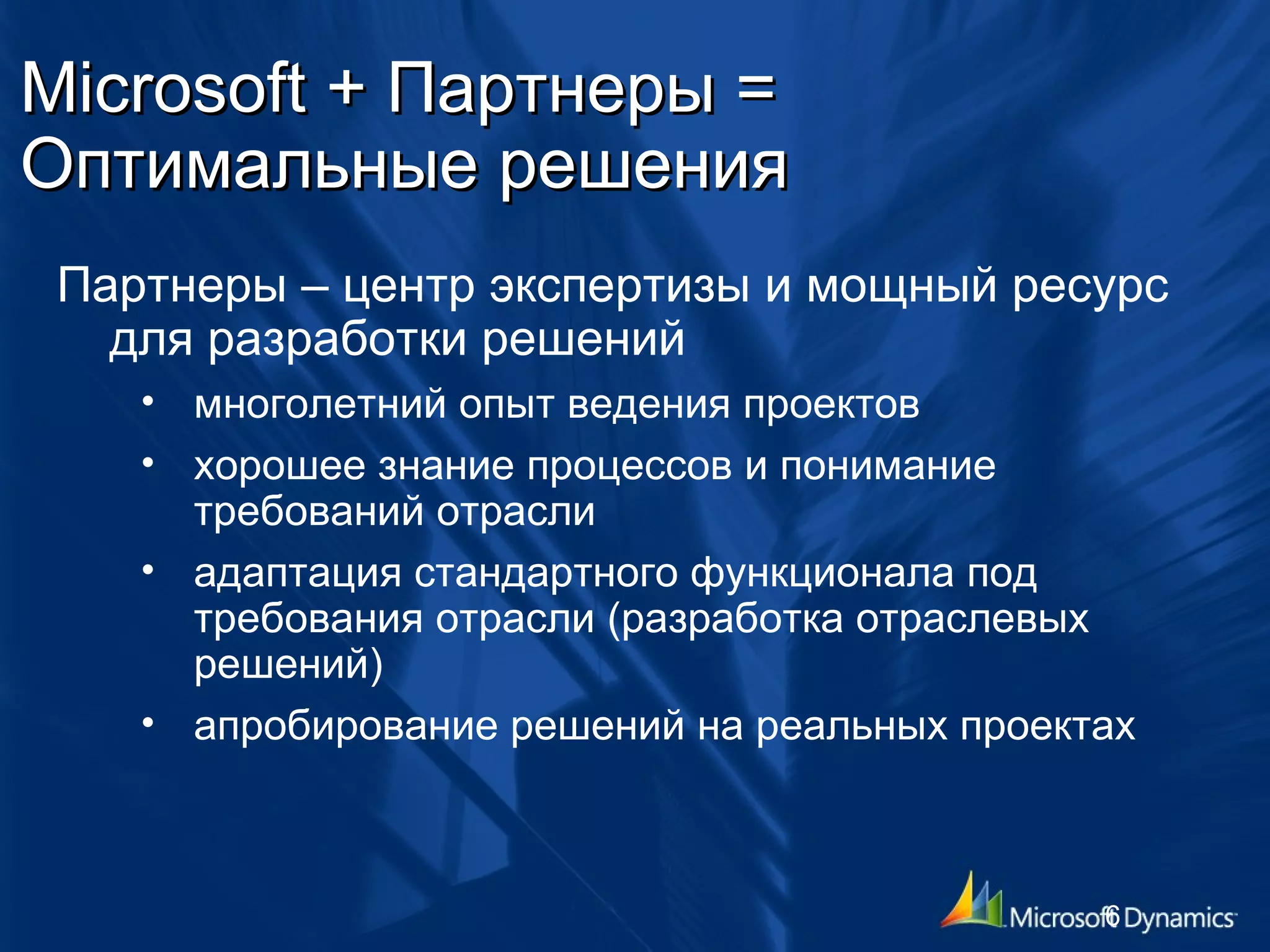 Microsoft + Партнеры = Оптимальные решения

Партнеры – центр экспертизы и мощный ресурс для разработки решений

• многолетний опыт ведения проектов
• хорошее знание процессов и понимание требований отрасли
• адаптация стандартного функционала под требования отрасли (разработка отраслевых решений)
• апробирование решений на реальных проектах

Microsoft Dynamics

6